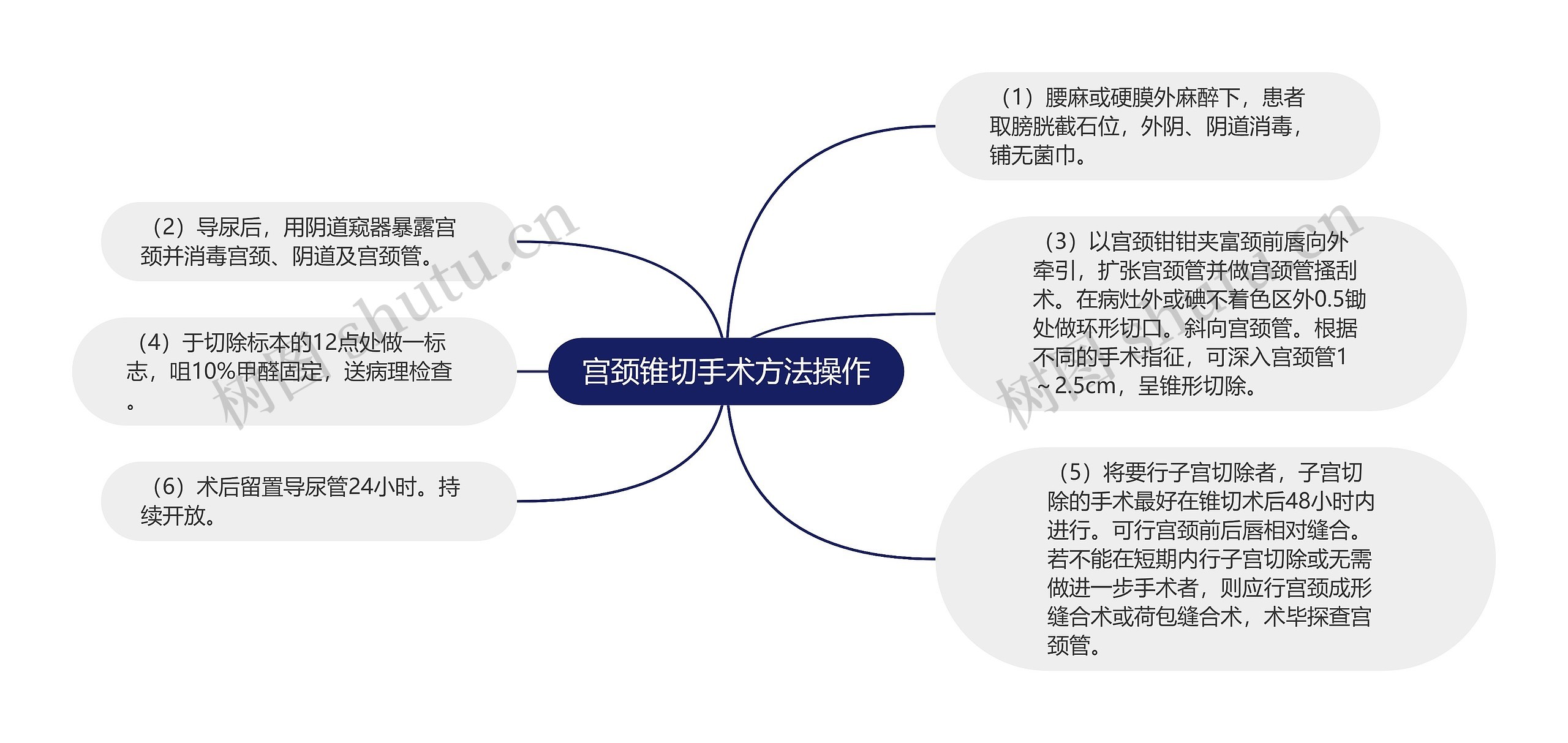 宫颈锥切手术方法操作

（1）腰麻或硬膜外麻醉下，患者取膀胱截石位，外阴、阴道消毒，铺无菌巾。

（2）导尿后，用阴道窥器暴露宫颈并消毒宫颈、阴道及宫颈管。

（3）以宫颈钳钳夹富颈前唇向外牵引，扩张宫颈管并做宫颈管搔刮术。在病灶外或碘不着色区外0.5锄处做环形切口。斜向宫颈管。根据不同的手术指征，可深入宫颈管1～2.5cm，呈锥形切除。

（4）于切除标本的12点处做一标志，咀10%甲醛固定，送病理检查。

（5）将要行子宫切除者，子宫切除的手术最好在锥切术后48小时内进行。可行宫颈前后唇相对缝合。若不能在短期内行子宫切除或无需做进一步手术者，则应行宫颈成形缝合术或荷包缝合术，术毕探查宫颈管。

（6）术后留置导尿管24小时。持续开放。

树图 shutu.cn

树图 shutu.cn